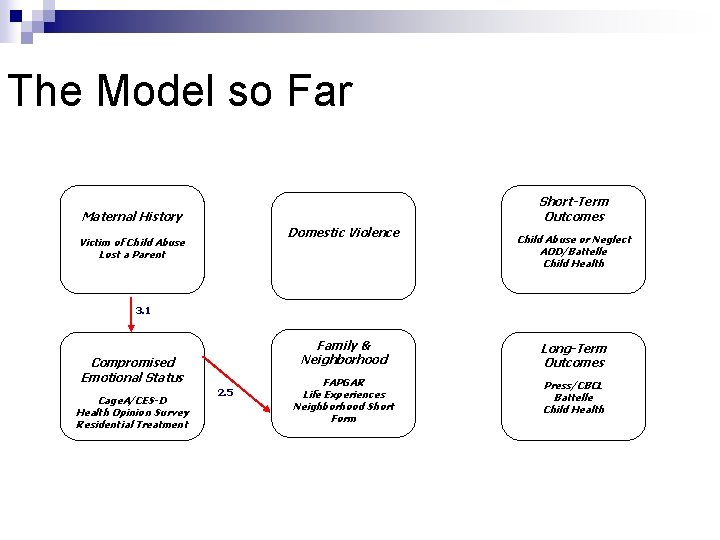 The Model so Far

Maternal History

Victim of Child Abuse
Lost a Parent

Domestic Violence

Short-Term Outcomes

Child Abuse or Neglect
AOD/Battelle
Child Health

3.1

Compromised Emotional Status

CageA/CES-D
Health Opinion Survey
Residential Treatment

2.5

Family & Neighborhood

FAPGAR
Life Experiences
Neighborhood Short Form

Long-Term Outcomes

Press/CBCL
Battelle
Child Health